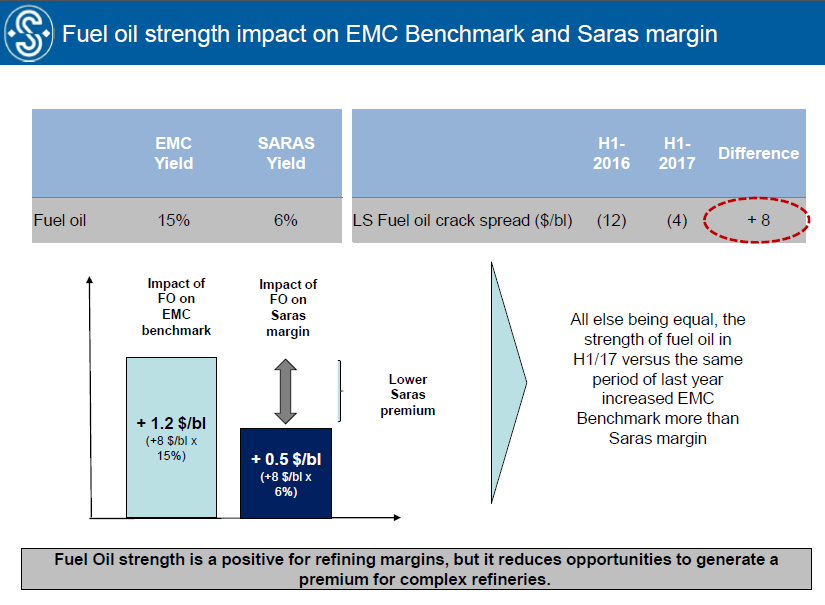 Fuel oil strength impact on EMC Benchmark and Saras margin

|  | EMC Yield | SARAS Yield |
|---|---|---|
| Fuel oil | 15% | 6% |

|  | H1-2016 | H1-2017 | Difference |
|---|---|---|---|
| LS Fuel oil crack spread ($/bl) | (12) | (4) | + 8 |

Impact of FO on EMC benchmark

Impact of FO on Saras margin

+ 1.2 $/bl
(+8 $/bl x 15%)

+ 0.5 $/bl
(+8 $/bl x 6%)

Lower Saras premium

All else being equal, the strength of fuel oil in H1/17 versus the same period of last year increased EMC Benchmark more than Saras margin

Fuel Oil strength is a positive for refining margins, but it reduces opportunities to generate a premium for complex refineries.